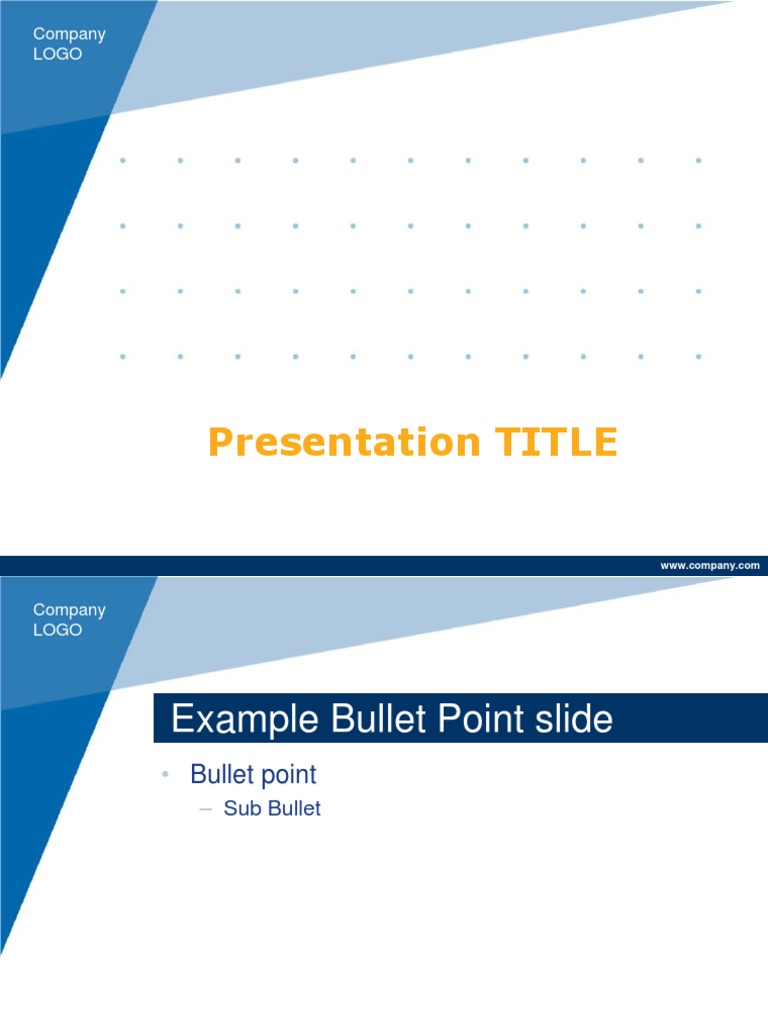 Company
LOGO

Presentation TITLE

www.company.com

Company
LOGO

Example Bullet Point slide

• Bullet point
– Sub Bullet